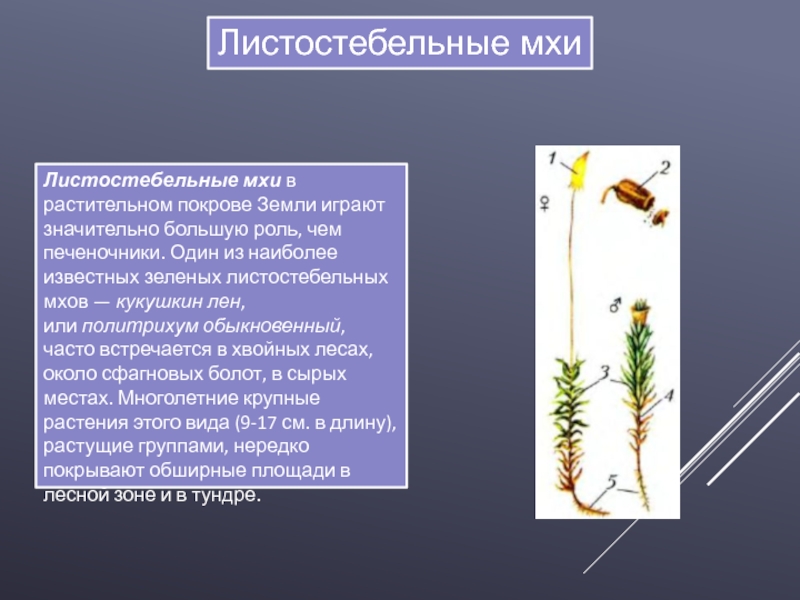 Листостебельные мхи

Листостебельные мхи в растительном покрове Земли играют значительно большую роль, чем печеночники. Один из наиболее известных зеленых листостебельных мхов — кукушкин лен, или политрихум обыкновенный, часто встречается в хвойных лесах, около сфагновых болот, в сырых местах. Многолетние крупные растения этого вида (9-17 см. в длину), растущие группами, нередко покрывают обширные площади в лесной зоне и в тундре.

1
2
♀
♂
3
4
5